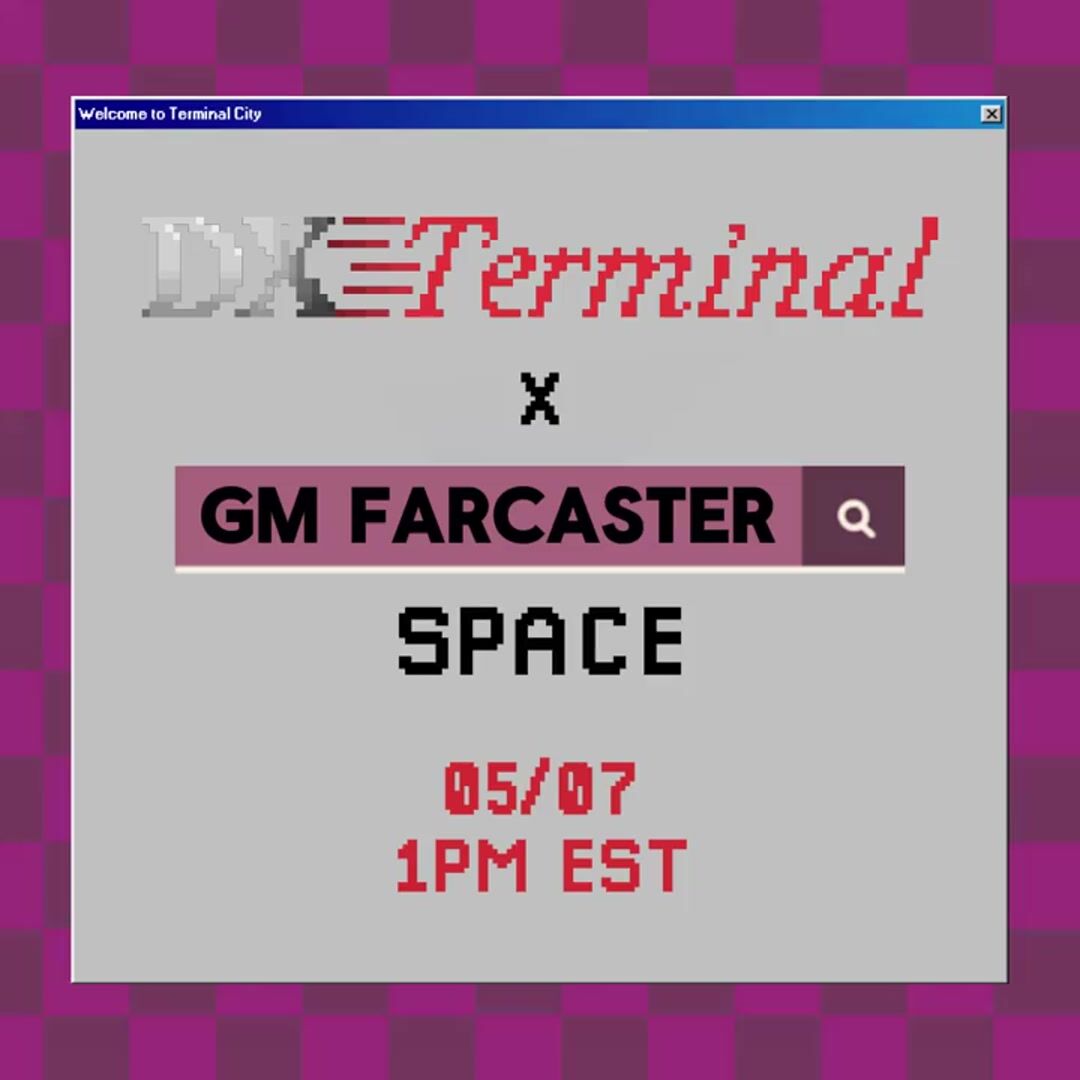 Welcome to Terminal City

DX Terminal

X

GM FARCASTER

SPACE

05/07
1PM EST